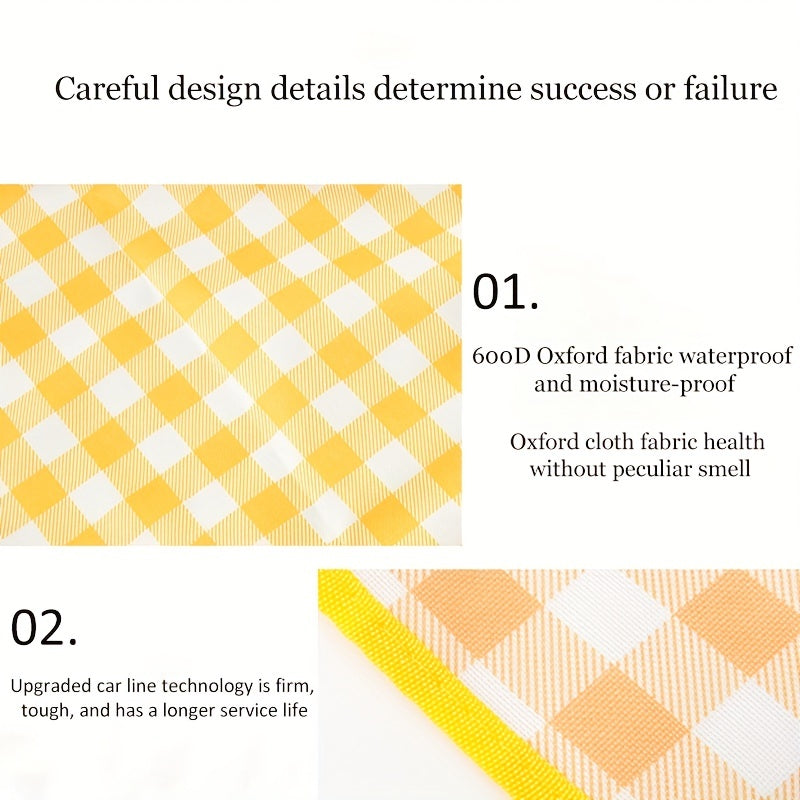 Careful design details determine success or failure

01.

600D Oxford fabric waterproof and moisture-proof

Oxford cloth fabric health without peculiar smell

02.

Upgraded car line technology is firm, tough, and has a longer service life